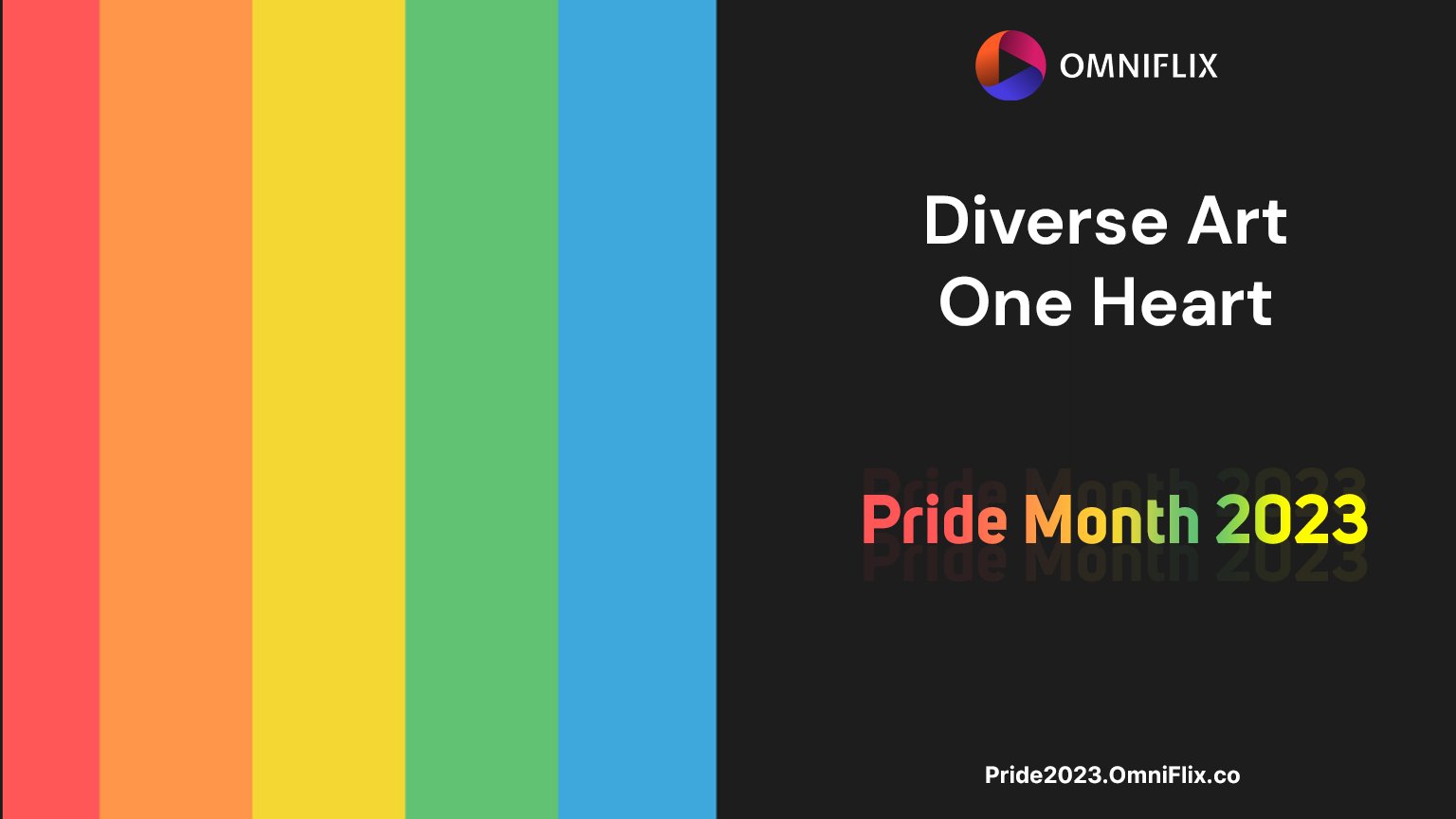 OMNIFLIX

Diverse Art
One Heart

Pride Month 2023

Pride2023.OmniFlix.co